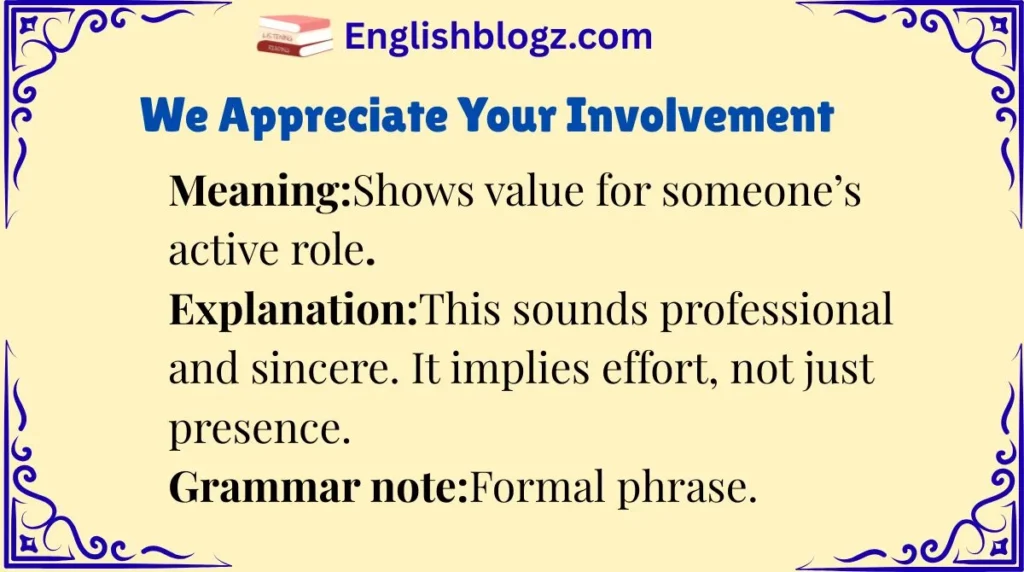 Englishblogz.com

We Appreciate Your Involvement

Meaning:Shows value for someone's active role.
Explanation:This sounds professional and sincere. It implies effort, not just presence.
Grammar note:Formal phrase.